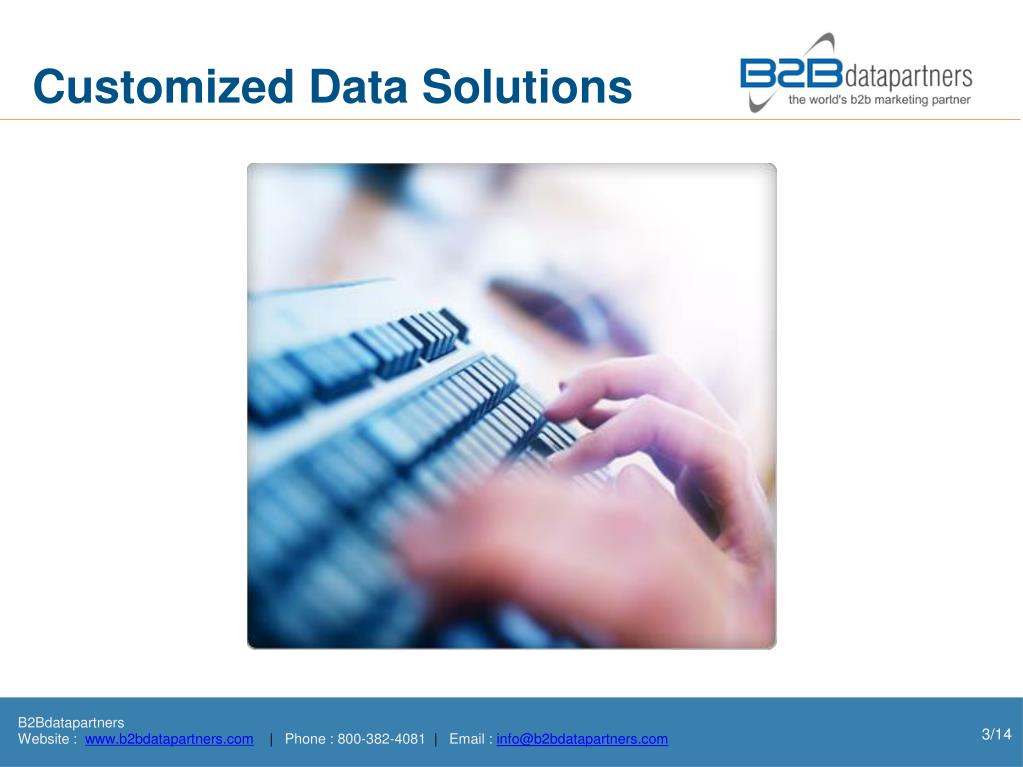 Customized Data Solutions

B2Bdatapartners
the world's b2b marketing partner

B2Bdatapartners
Website : www.b2bdatapartners.com | Phone : 800-382-4081 | Email : info@b2bdatapartners.com

3/14